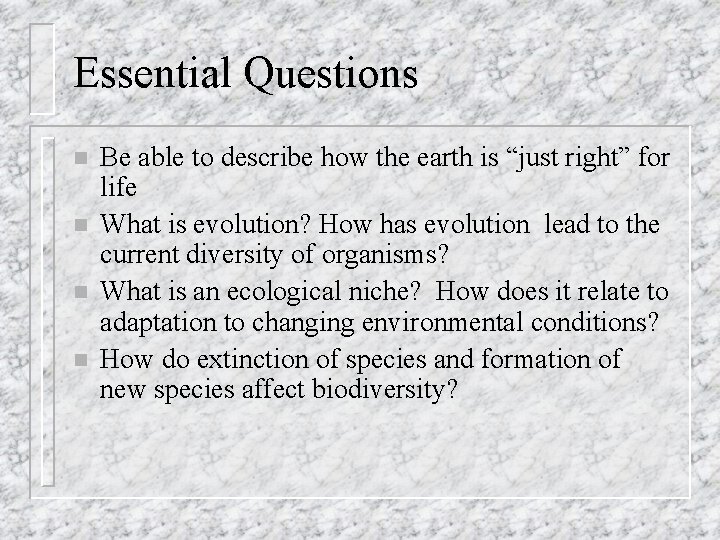 Essential Questions

- Be able to describe how the earth is “just right” for life
- What is evolution? How has evolution lead to the current diversity of organisms?
- What is an ecological niche? How does it relate to adaptation to changing environmental conditions?
- How do extinction of species and formation of new species affect biodiversity?